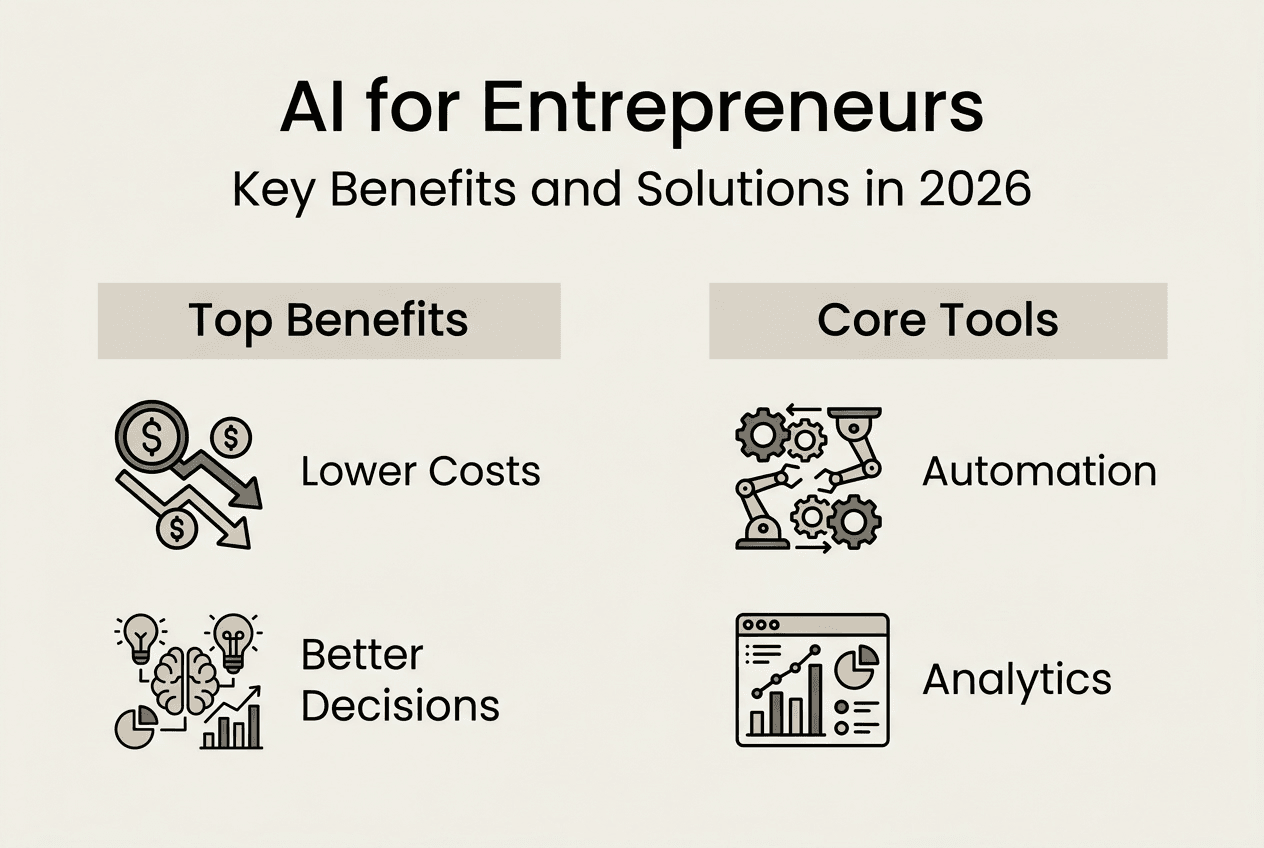 AI for Entrepreneurs

Key Benefits and Solutions in 2026

Top Benefits

Lower Costs

Better Decisions

Core Tools

Automation

Analytics